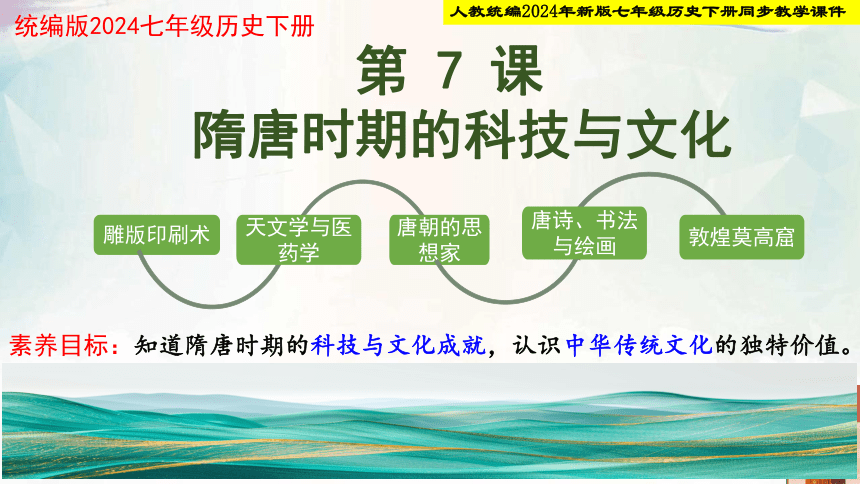 统编版2024七年级历史下册

人教统编2024年新版七年级历史下册同步教学课件

第 7 课
隋唐时期的科技与文化

雕版印刷术

天文学与医药学

唐朝的思想家

唐诗、书法与绘画

敦煌莫高窟

素养目标：知道隋唐时期的科技与文化成就，认识中华传统文化的独特价值。